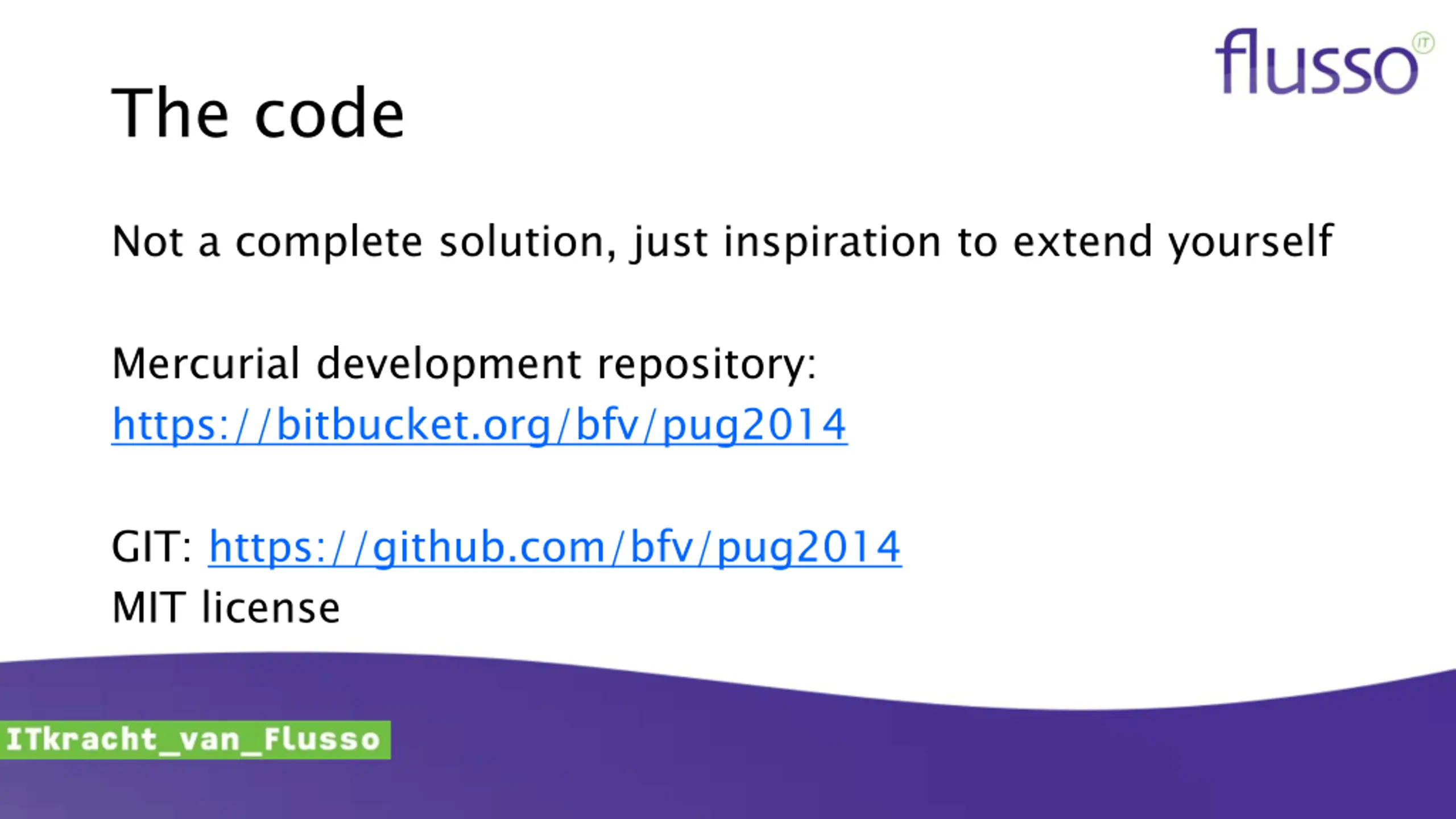 flusso IT

The code

Not a complete solution, just inspiration to extend yourself

Mercurial development repository:
https://bitbucket.org/bfv/pug2014

GIT: https://github.com/bfv/pug2014
MIT license

ITkracht_van_Flusso